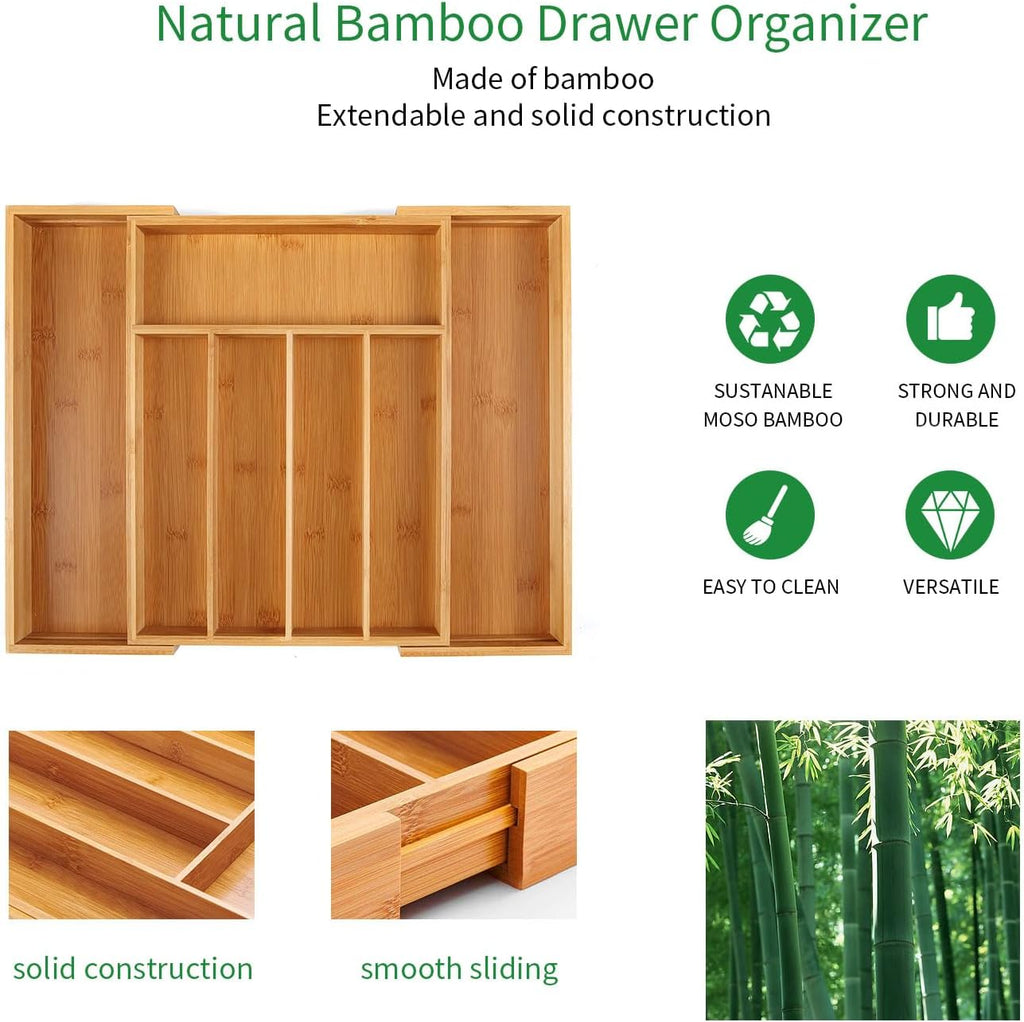 Natural Bamboo Drawer Organizer

Made of bamboo
Extendable and solid construction

SUSTANABLE MOSO BAMBOO

STRONG AND DURABLE

EASY TO CLEAN

VERSATILE

solid construction

smooth sliding